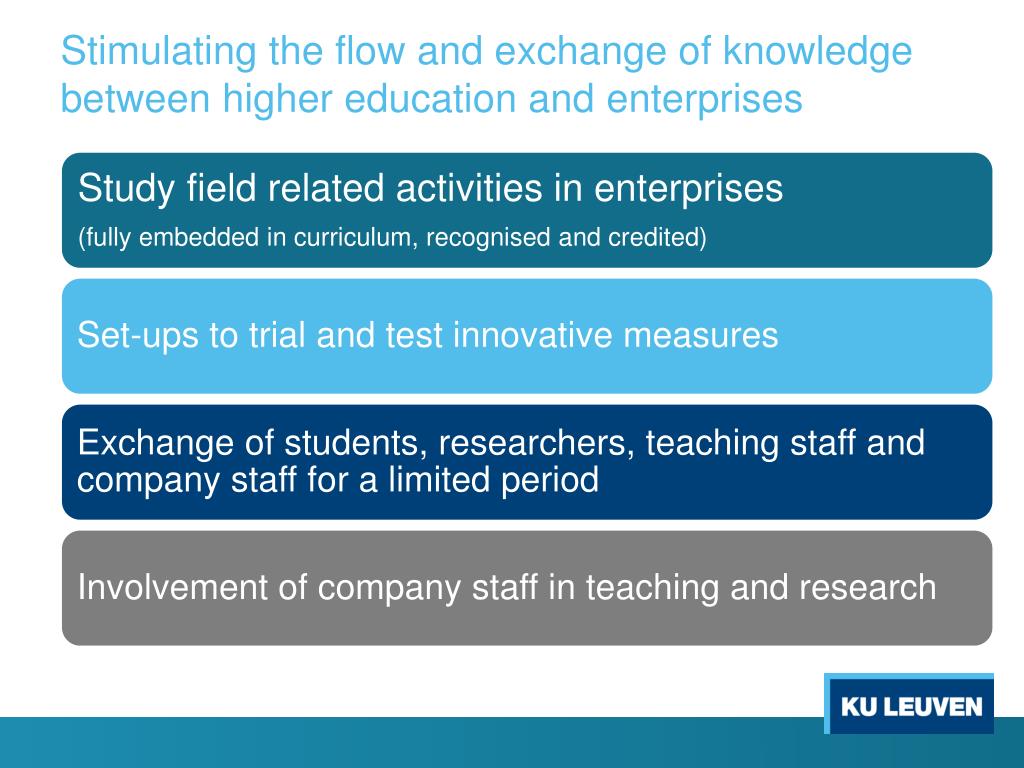 Stimulating the flow and exchange of knowledge between higher education and enterprises

Study field related activities in enterprises
(fully embedded in curriculum, recognised and credited)

Set-ups to trial and test innovative measures

Exchange of students, researchers, teaching staff and company staff for a limited period

Involvement of company staff in teaching and research

KU LEUVEN